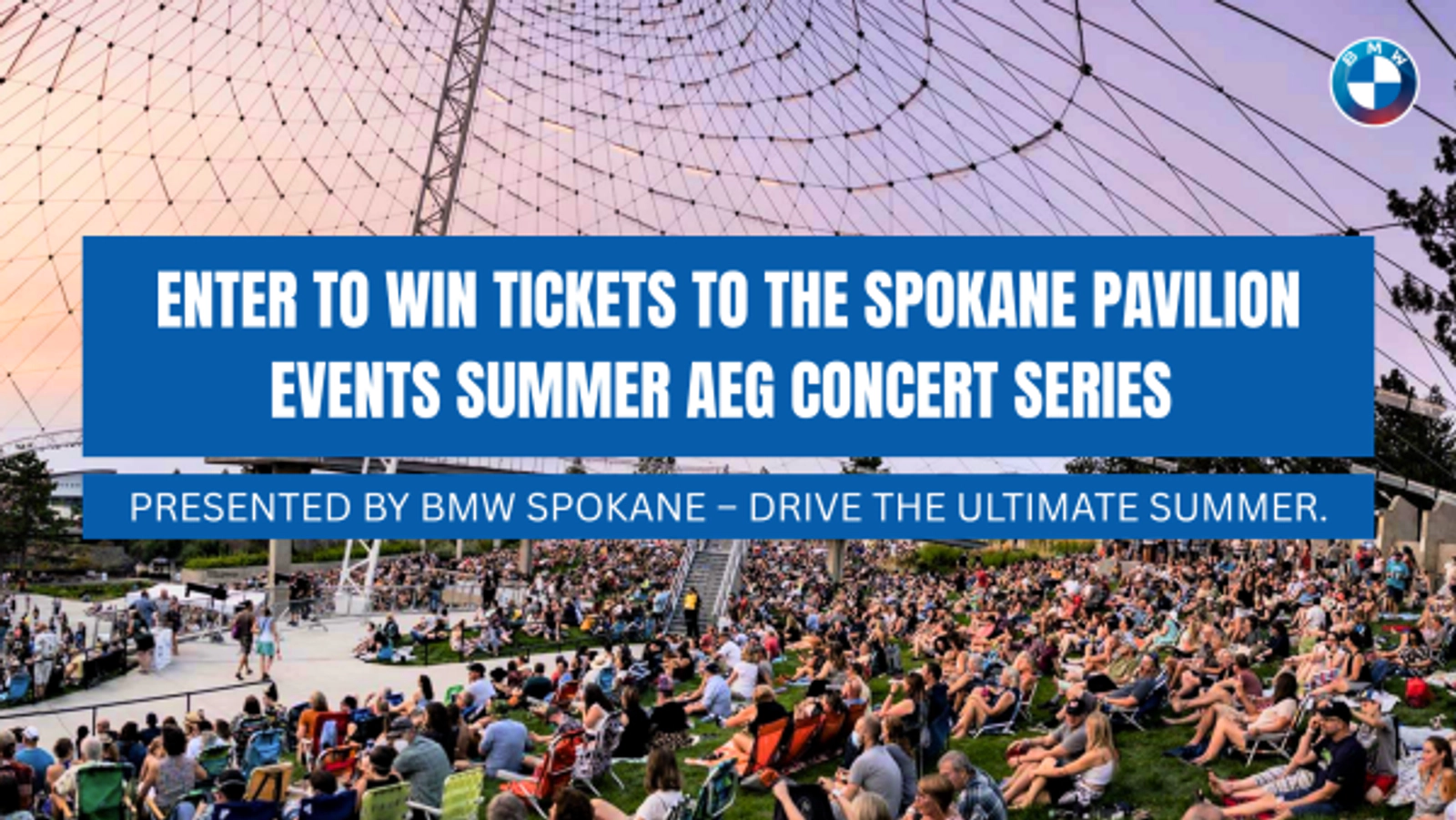 BMW

ENTER TO WIN TICKETS TO THE SPOKANE PAVILION EVENTS SUMMER AEG CONCERT SERIES

PRESENTED BY BMW SPOKANE – DRIVE THE ULTIMATE SUMMER.